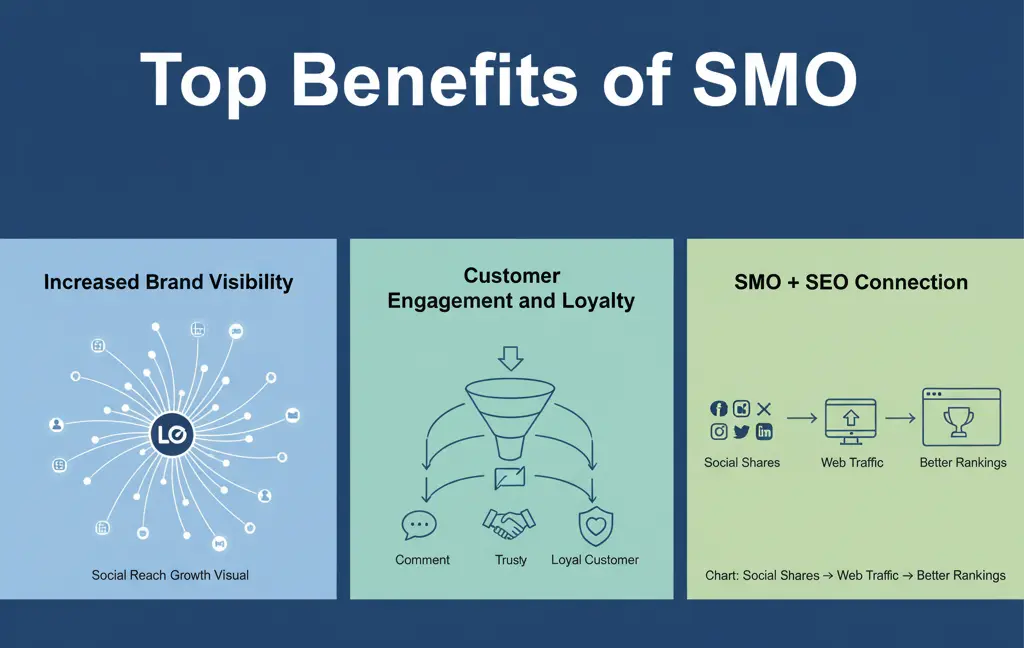 Top Benefits of SMO

Increased Brand Visibility

LO

Social Reach Growth Visual

Customer Engagement and Loyalty

Comment

Trusty

Loyal Customer

SMO + SEO Connection

Social Shares

Web Traffic

Better Rankings

Chart: Social Shares → Web Traffic → Better Rankings